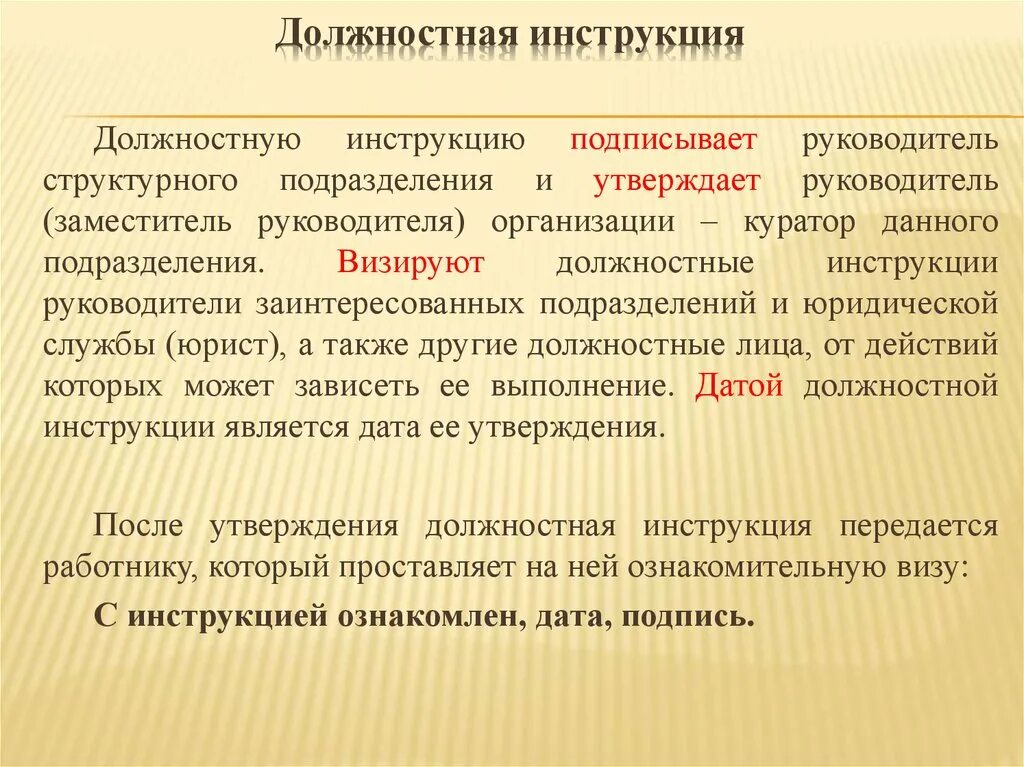 Должностная инструкция

Должностную инструкцию подписывает руководитель структурного подразделения и утверждает руководитель (заместитель руководителя) организации – куратор данного подразделения. Визируют должностные инструкции руководители заинтересованных подразделений и юридической службы (юрист), а также другие должностные лица, от действий которых может зависеть ее выполнение. Датой должностной инструкции является дата ее утверждения.

После утверждения должностная инструкция передается работнику, который проставляет на ней ознакомительную визу:

С инструкцией ознакомлен, дата, подпись.